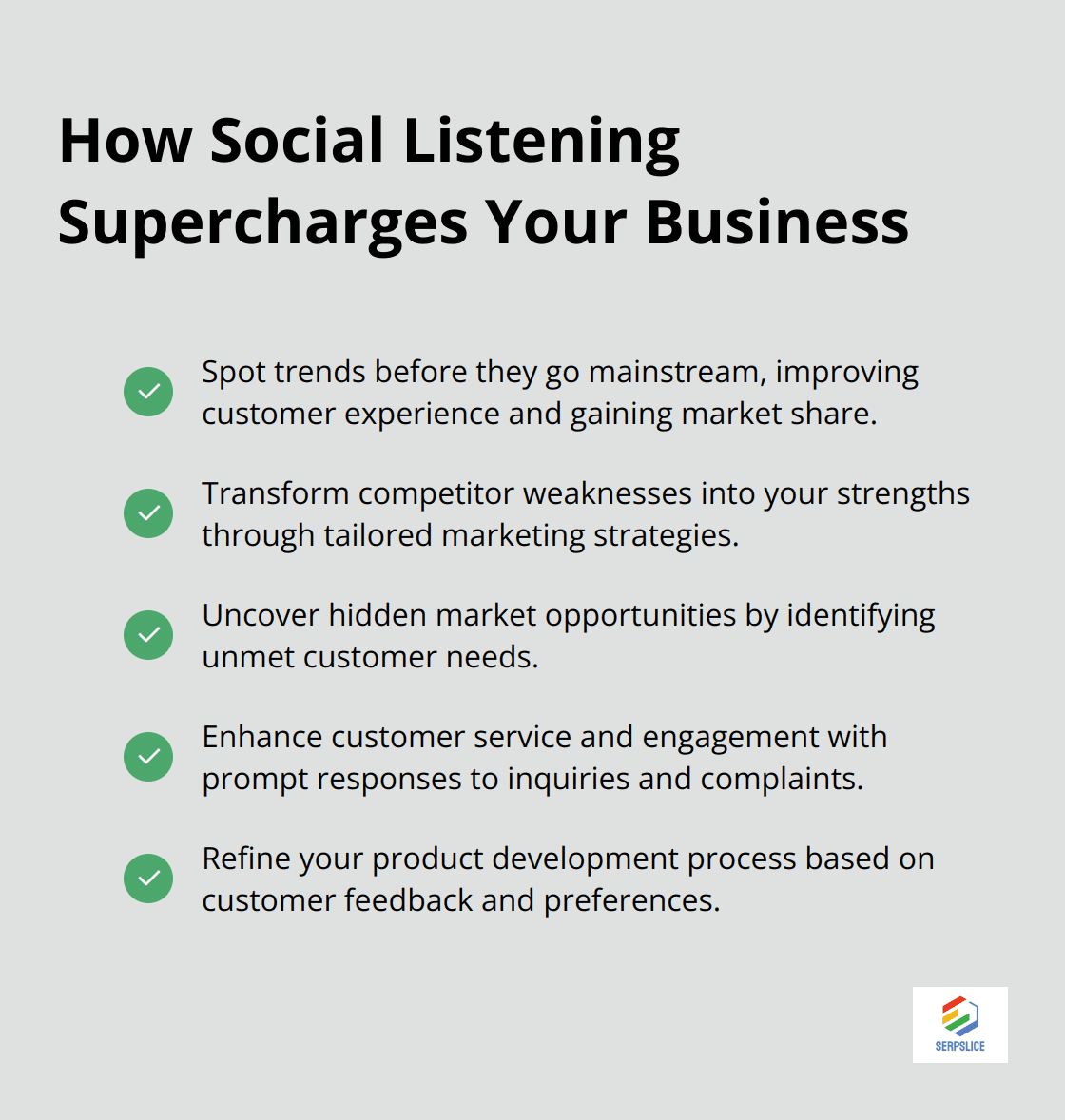 How Social Listening Supercharges Your Business

Spot trends before they go mainstream, improving customer experience and gaining market share.

Transform competitor weaknesses into your strengths through tailored marketing strategies.

Uncover hidden market opportunities by identifying unmet customer needs.

Enhance customer service and engagement with prompt responses to inquiries and complaints.

Refine your product development process based on customer feedback and preferences.

SERPSLICE